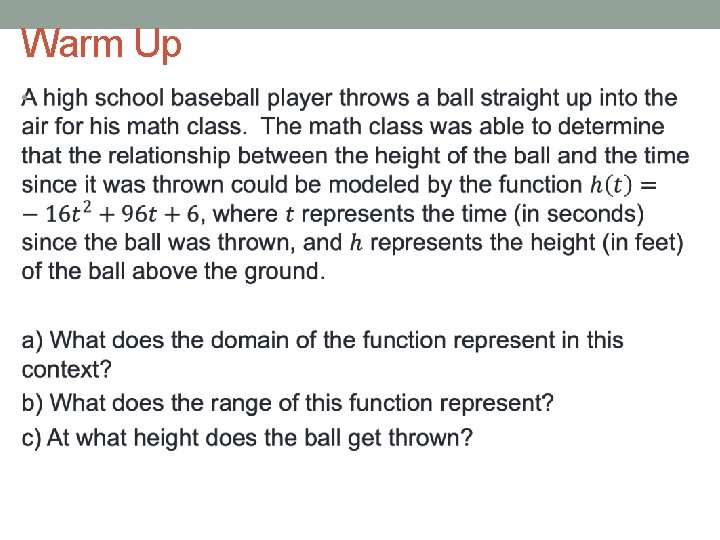 Warm Up

A high school baseball player throws a ball straight up into the air for his math class. The math class was able to determine that the relationship between the height of the ball and the time since it was thrown could be modeled by the function $h(t) = -16t^2 + 96t + 6$, where $t$ represents the time (in seconds) since the ball was thrown, and $h$ represents the height (in feet) of the ball above the ground.

a) What does the domain of the function represent in this context?
b) What does the range of this function represent?
c) At what height does the ball get thrown?